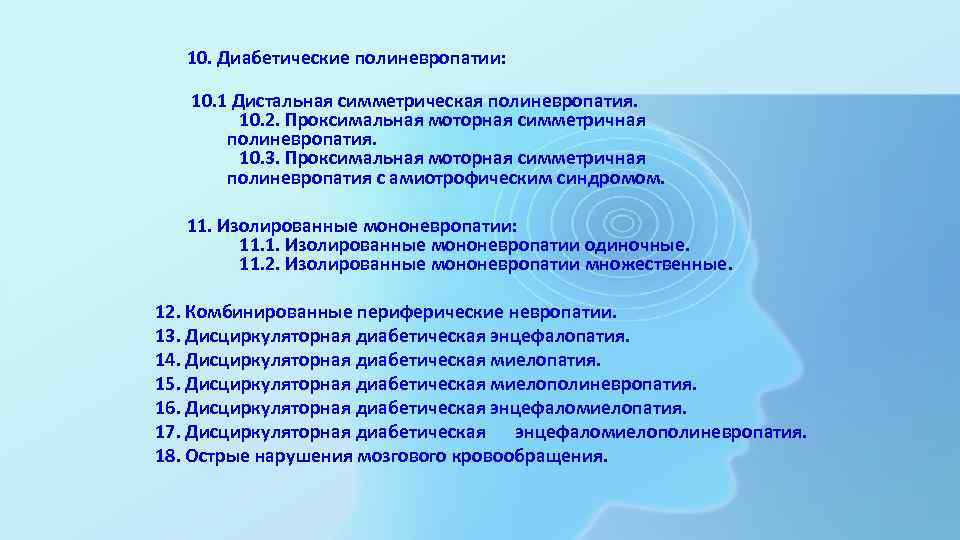 10. Диабетические полиневропатии:

10.1 Дистальная симметрическая полиневропатия.
10.2. Проксимальная моторная симметричная полиневропатия.
10.3. Проксимальная моторная симметричная полиневропатия с амиотрофическим синдромом.

11. Изолированные мононевропатии:
11.1. Изолированные мононевропатии одиночные.
11.2. Изолированные мононевропатии множественные.

12. Комбинированные периферические невропатии.
13. Дисциркуляторная диабетическая энцефалопатия.
14. Дисциркуляторная диабетическая миелопатия.
15. Дисциркуляторная диабетическая миелополиневропатия.
16. Дисциркуляторная диабетическая энцефаломиелопатия.
17. Дисциркуляторная диабетическая энцефаломиелополиневропатия.
18. Острые нарушения мозгового кровообращения.